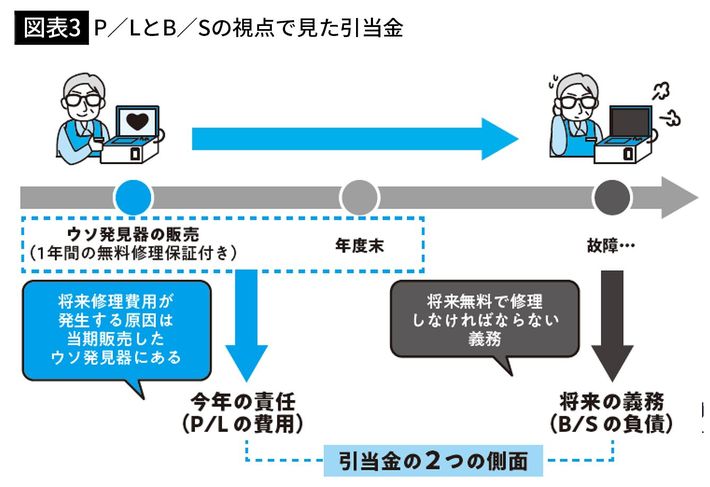 図表3 P／LとB／Sの視点で見た引当金

ウソ発見器の販売
（1年間の無料修理保証付き）

年度末

故障…

将来修理費用が発生する原因は当期販売したウソ発見器にある

将来無料で修理しなければならない義務

今年の責任
（P/Lの費用）

将来の義務
（B/Sの負債）

引当金の2つの側面